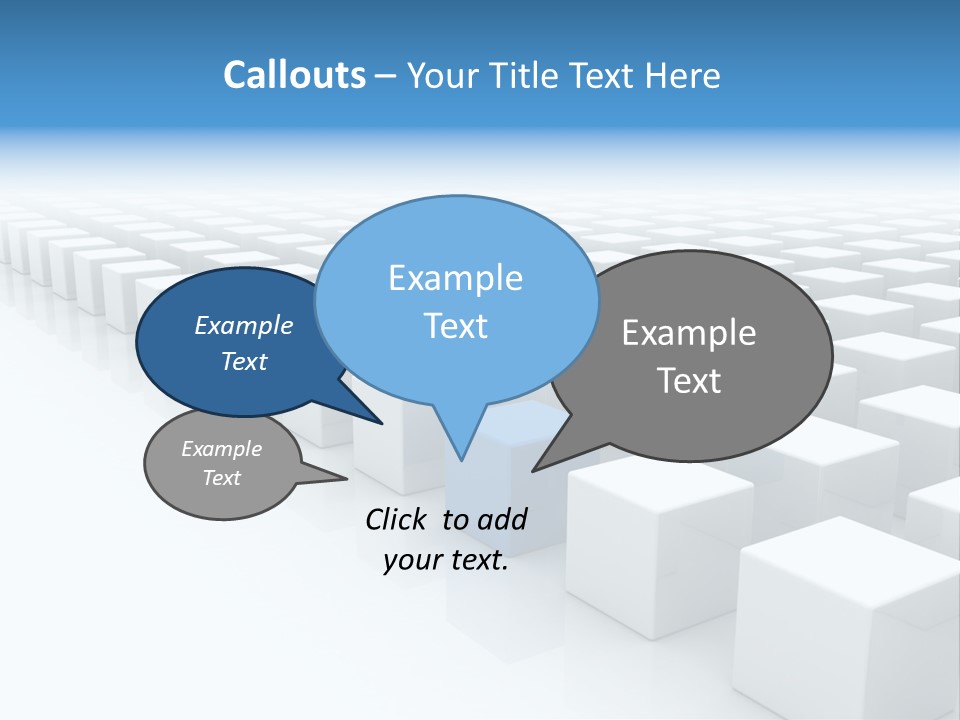 Callouts – Your Title Text Here

Example Text

Example Text

Example Text

Example Text

Click to add your text.